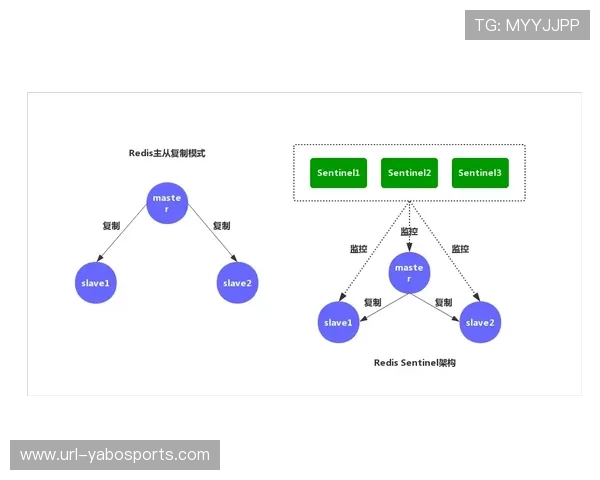 TG: MYYJJPP

Redis主从复制模式

master

复制

复制

slave1

slave2

Sentinel1

Sentinel2

Sentinel3

监控

监控

监控

master

复制

复制

slave1

slave2

Redis Sentinel架构

www.url-yabosports.com